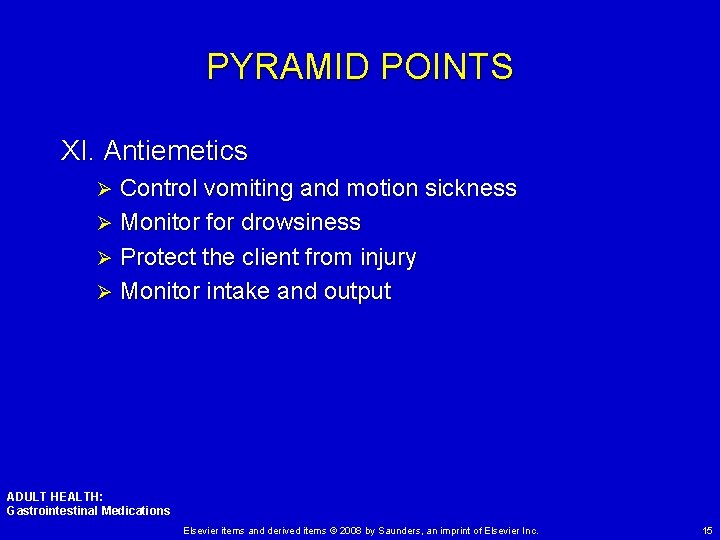 PYRAMID POINTS

XI. Antiemetics

➢ Control vomiting and motion sickness
➢ Monitor for drowsiness
➢ Protect the client from injury
➢ Monitor intake and output

ADULT HEALTH:
Gastrointestinal Medications

Elsevier items and derived items © 2008 by Saunders, an imprint of Elsevier Inc.

15